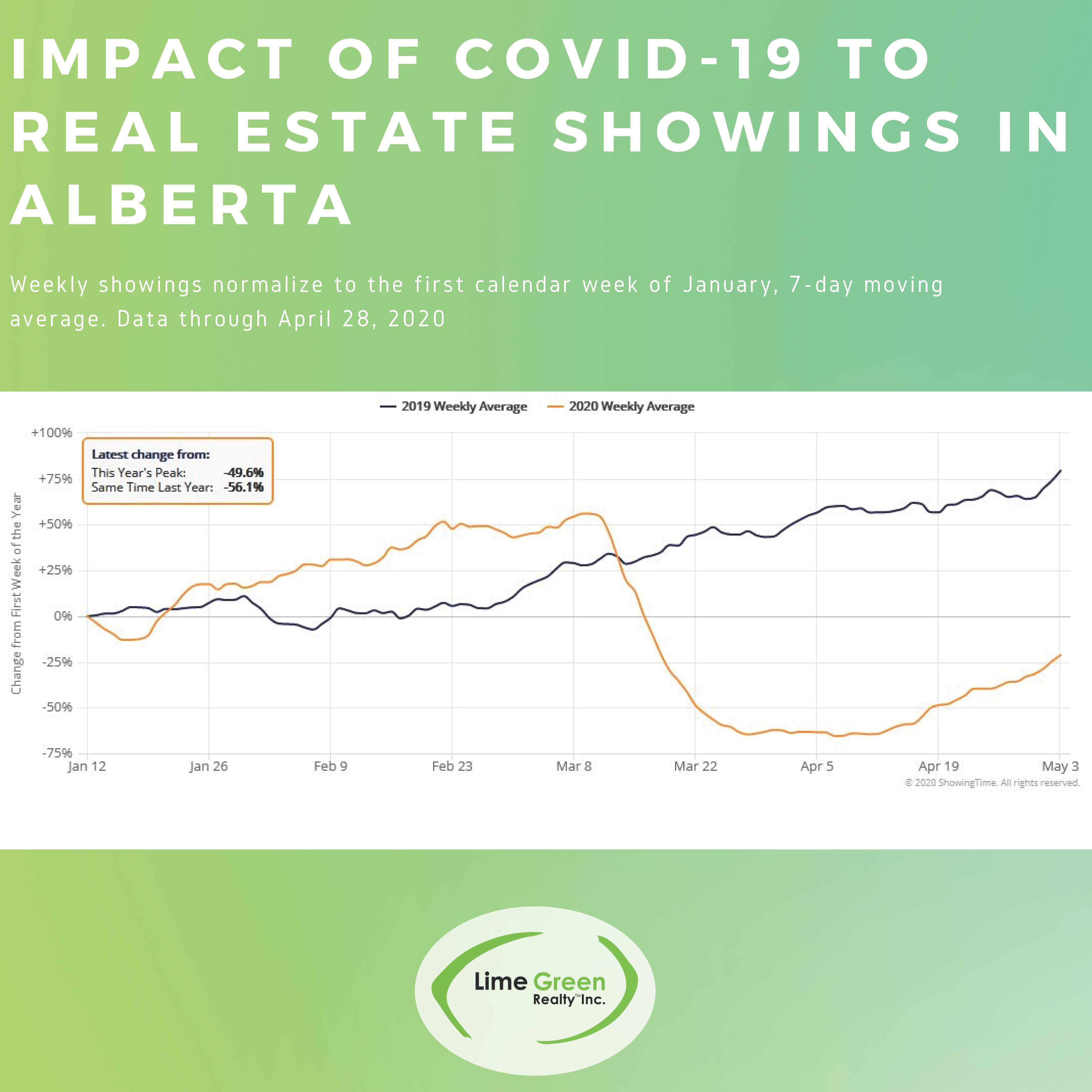 IMPACT OF COVID-19 TO REAL ESTATE SHOWINGS IN ALBERTA

Weekly showings normalize to the first calendar week of January, 7-day moving average. Data through April 28, 2020

2019 Weekly Average 2020 Weekly Average

Latest change from:
This Year's Peak: -49.6%
Same Time Last Year: -56.1%

Change from First Week of the Year

+100%
+75%
+50%
+25%
0%
-25%
-50%
-75%

Jan 12 Jan 26 Feb 9 Feb 23 Mar 8 Mar 22 Apr 5 Apr 19 May 3

© 2020 ShowingTime. All rights reserved.

Lime Green Realty™ Inc.